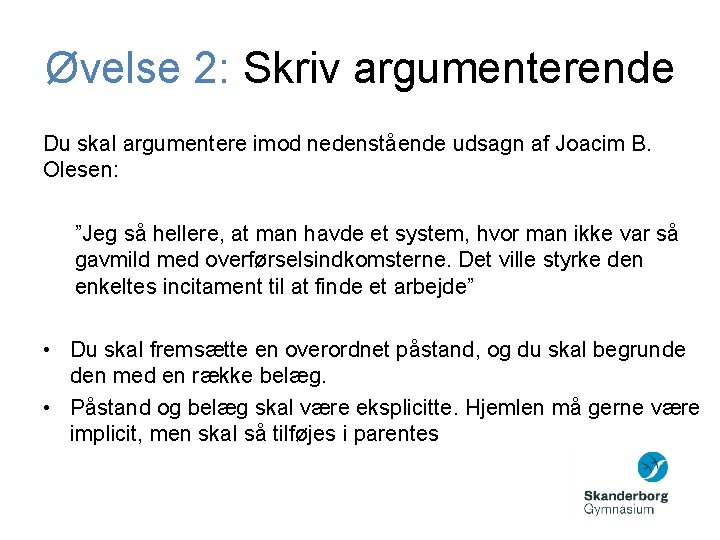 Øvelse 2: Skriv argumenterende

Du skal argumentere imod nedenstående udsagn af Joacim B. Olesen:

”Jeg så hellere, at man havde et system, hvor man ikke var så gavmild med overførselsindkomsterne. Det ville styrke den enkeltes incitament til at finde et arbejde”

• Du skal fremsætte en overordnet påstand, og du skal begrunde den med en række belæg.
• Påstand og belæg skal være eksplicitte. Hjemlen må gerne være implicit, men skal så tilføjes i parentes

Skanderborg
Gymnasium